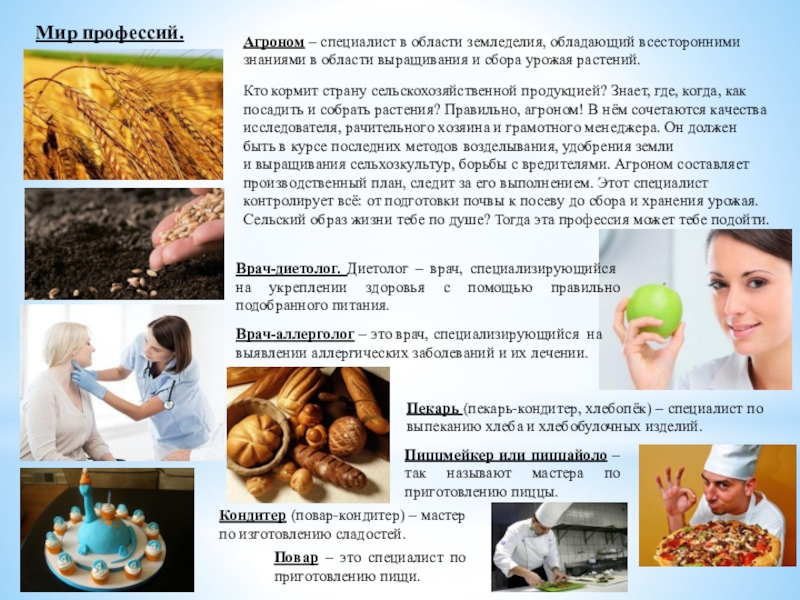 Мир профессий.

Агроном – специалист в области земледелия, обладающий всесторонними знаниями в области выращивания и сбора урожая растений.

Кто кормит страну сельскохозяйственной продукцией? Знает, где, когда, как посадить и собрать растения? Правильно, агроном! В нём сочетаются качества исследователя, рачительного хозяина и грамотного менеджера. Он должен быть в курсе последних методов возделывания, удобрения земли и выращивания сельхозкультур, борьбы с вредителями. Агроном составляет производственный план, следит за его выполнением. Этот специалист контролирует всё: от подготовки почвы к посеву до сбора и хранения урожая. Сельский образ жизни тебе по душе? Тогда эта профессия может тебе подойти.

Врач-диетолог. Диетолог – врач, специализирующийся на укреплении здоровья с помощью правильно подобранного питания.

Врач-аллерголог – это врач, специализирующийся на выявлении аллергических заболеваний и их лечении.

Пекарь (пекарь-кондитер, хлебопёк) – специалист по выпеканию хлеба и хлебобулочных изделий.

Пиццмейкер или пиццайоло – так называют мастера по приготовлению пиццы.

Кондитер (повар-кондитер) – мастер по изготовлению сладостей.

Повар – это специалист по приготовлению пищи.